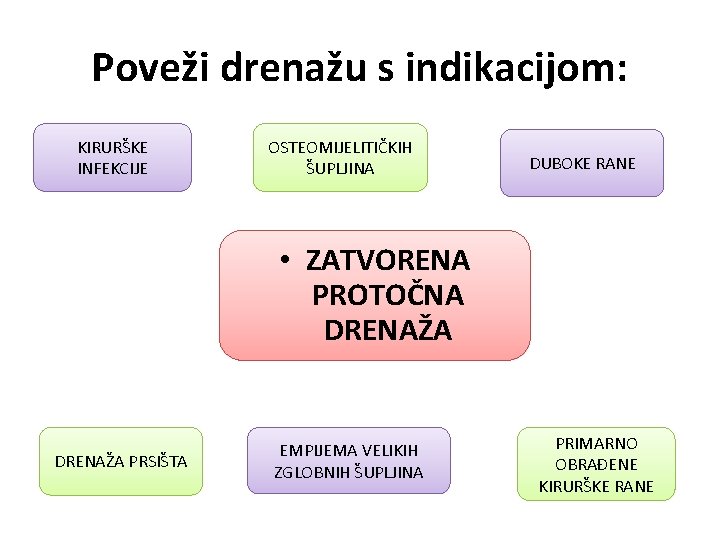 Poveži drenažu s indikacijom:

KIRURŠKE INFEKCIJE

OSTEOMIJELITIČKIH ŠUPLJINA

DUBOKE RANE

• ZATVORENA PROTOČNA DRENAŽA

DRENAŽA PRSIŠTA

EMPIJEMA VELIKIH ZGLOBNIH ŠUPLJINA

PRIMARNO OBRAĐENE KIRURŠKE RANE